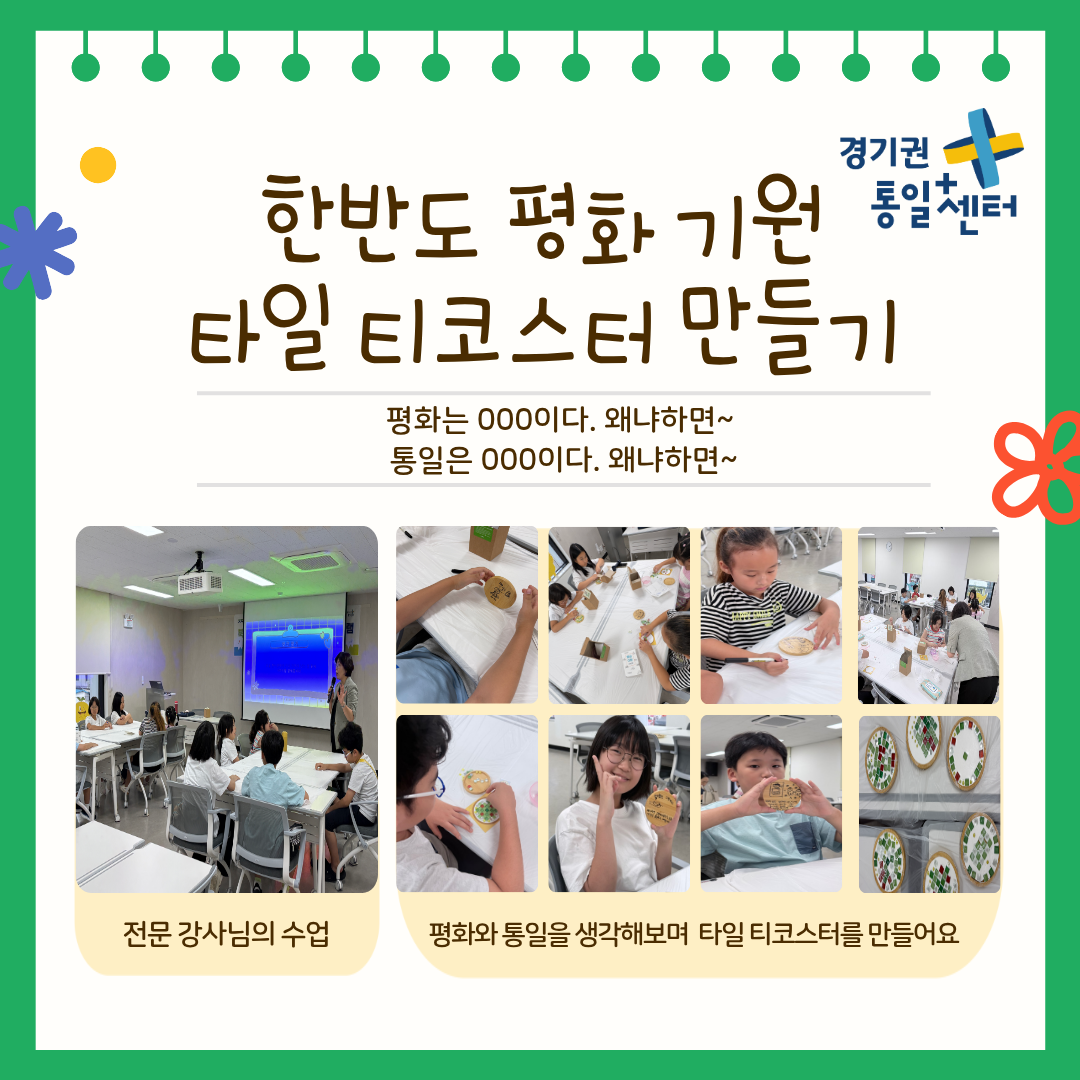 경기권 통일+센터

한반도 평화 기원
타일 티코스터 만들기

평화는 OOO이다. 왜냐하면~
통일은 OOO이다. 왜냐하면~

전문 강사님의 수업

평화와 통일을 생각해보며 타일 티코스터를 만들어요